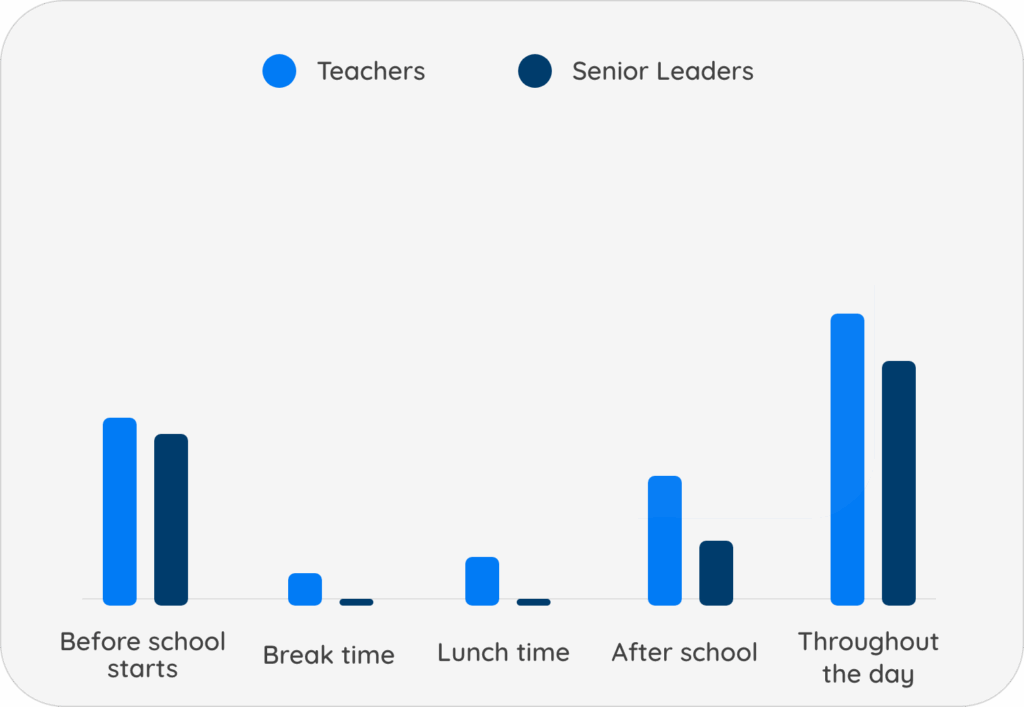 Teachers
Senior Leaders

Before school starts
Break time
Lunch time
After school
Throughout the day